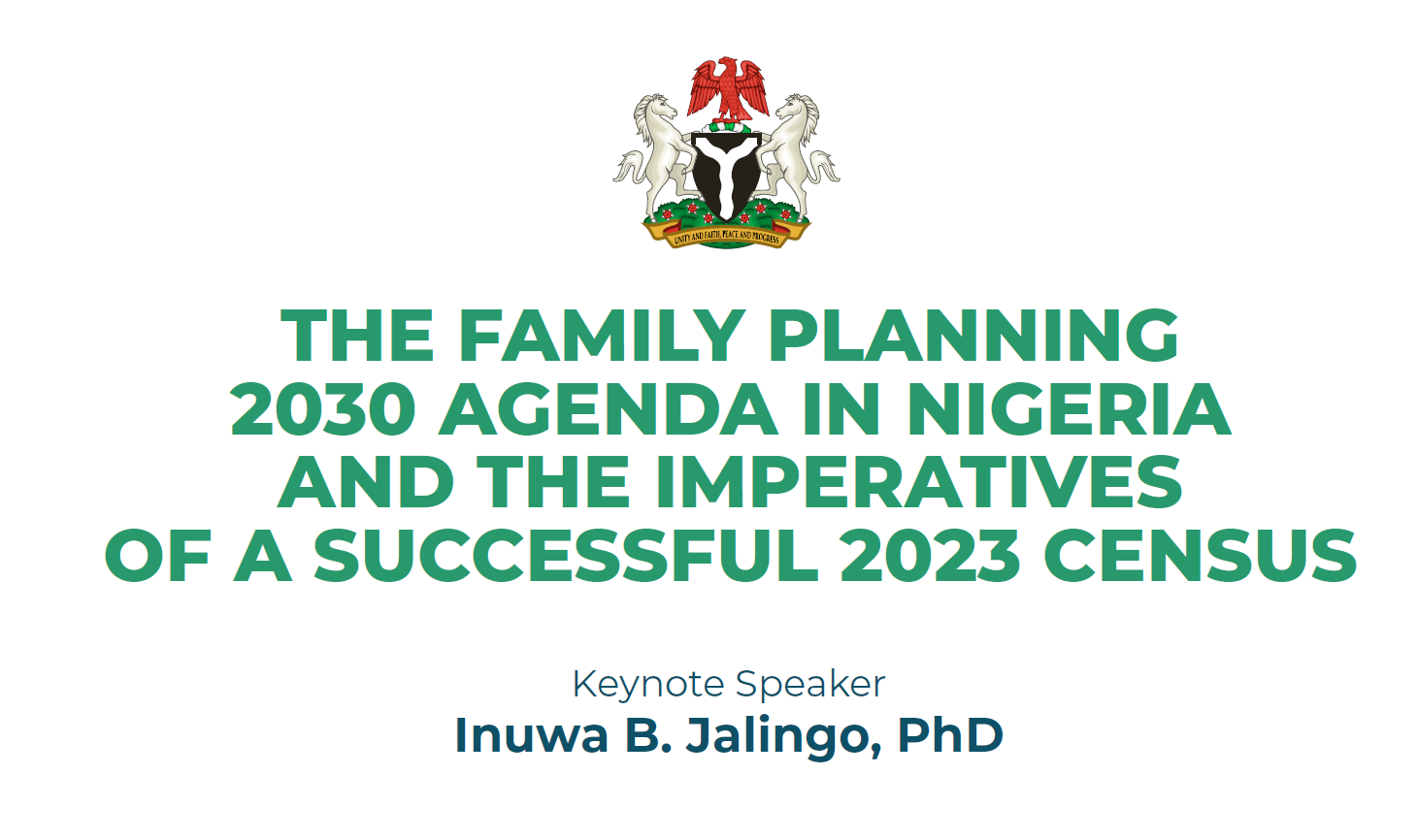 UNITY AND FAITH, PEACE AND PROGRESS

THE FAMILY PLANNING 2030 AGENDA IN NIGERIA AND THE IMPERATIVES OF A SUCCESSFUL 2023 CENSUS

Keynote Speaker
Inuwa B. Jalingo, PhD